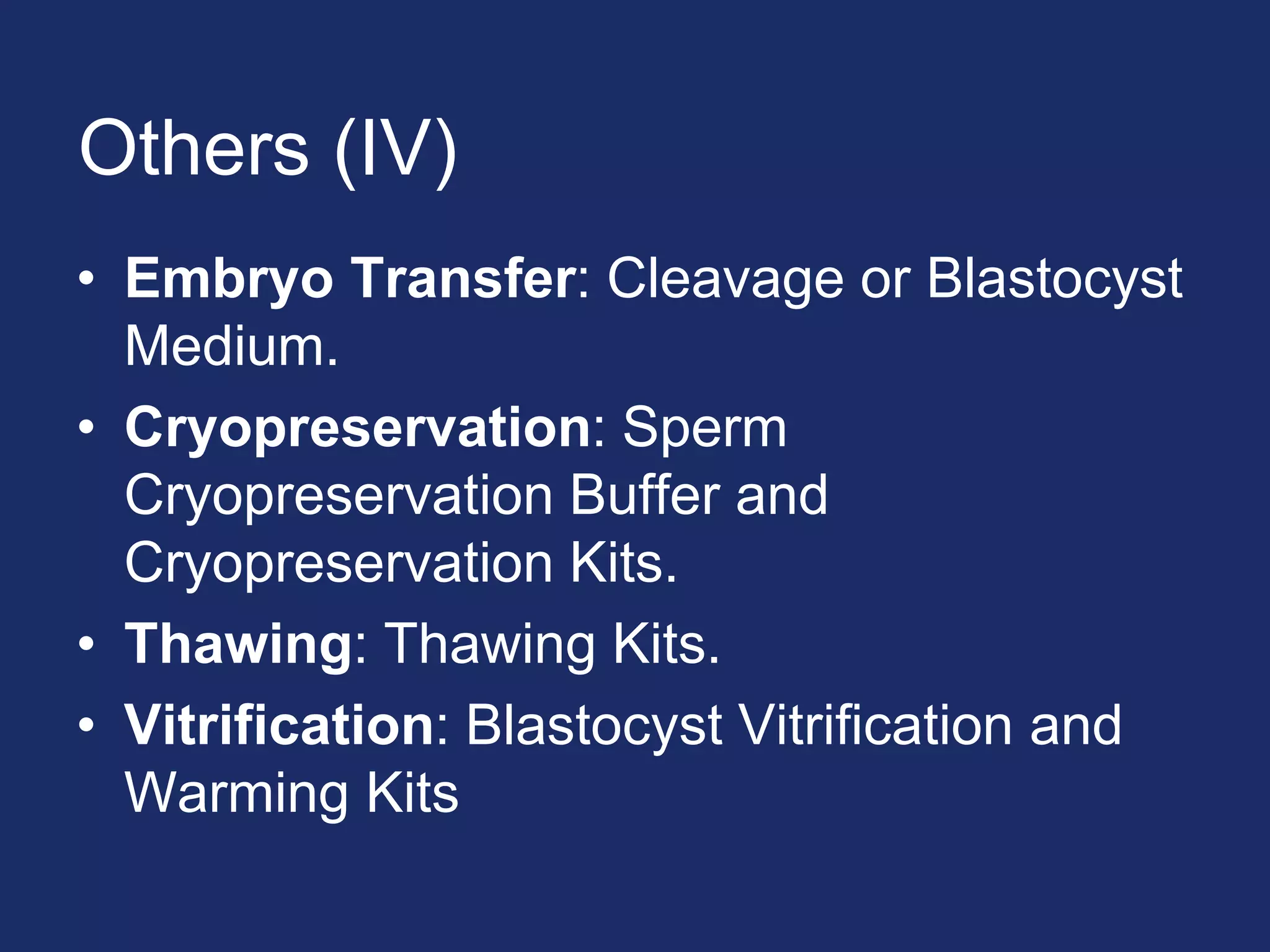 Others (IV)

• Embryo Transfer: Cleavage or Blastocyst Medium.
• Cryopreservation: Sperm Cryopreservation Buffer and Cryopreservation Kits.
• Thawing: Thawing Kits.
• Vitrification: Blastocyst Vitrification and Warming Kits